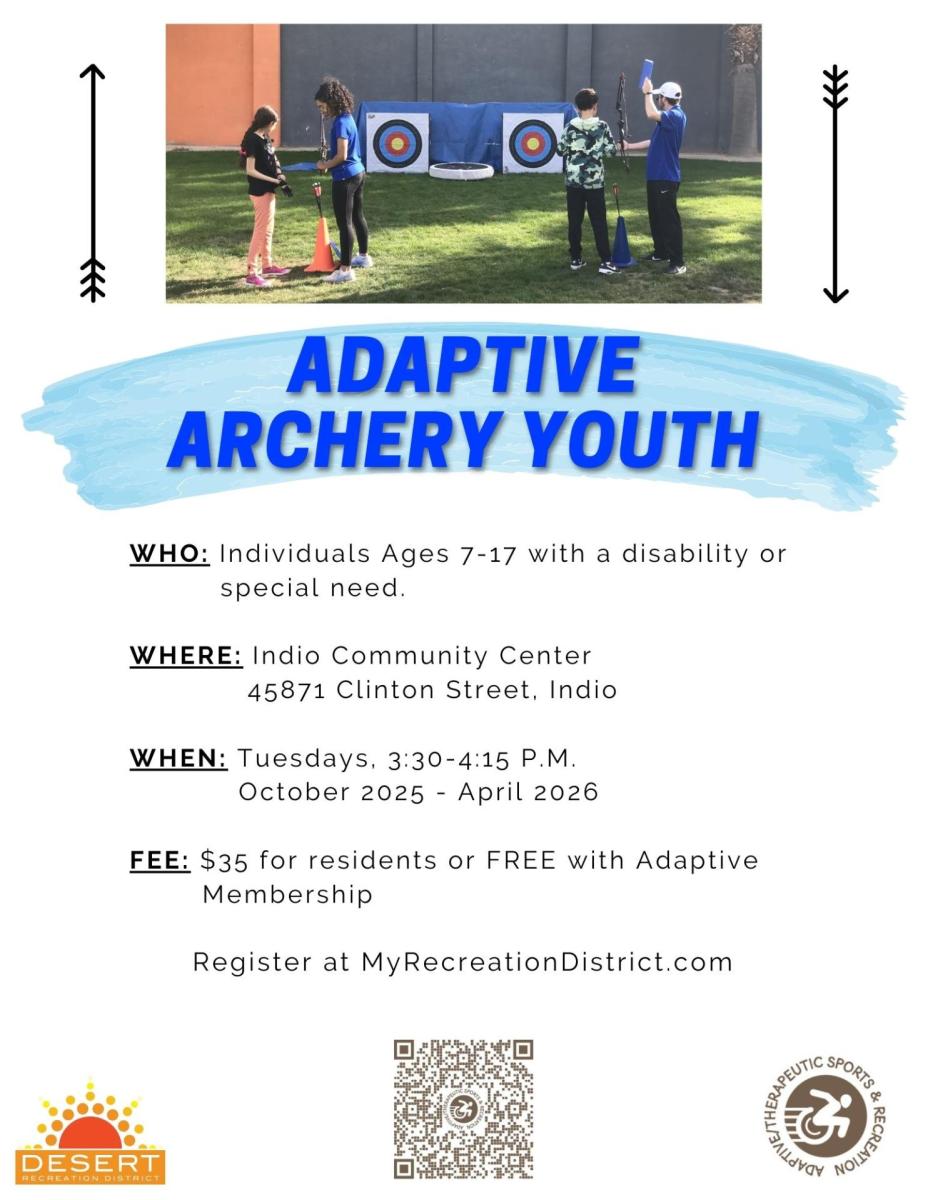 ADAPTIVE ARCHERY YOUTH

WHO: Individuals Ages 7-17 with a disability or special need.

WHERE: Indio Community Center 45871 Clinton Street, Indio

WHEN: Tuesdays, 3:30-4:15 P.M. October 2025 - April 2026

FEE: $35 for residents or FREE with Adaptive Membership

Register at MyRecreationDistrict.com

DESERT RECREATION DISTRICT

ADAPTIVE/THERAPEUTIC SPORTS & RECREATION